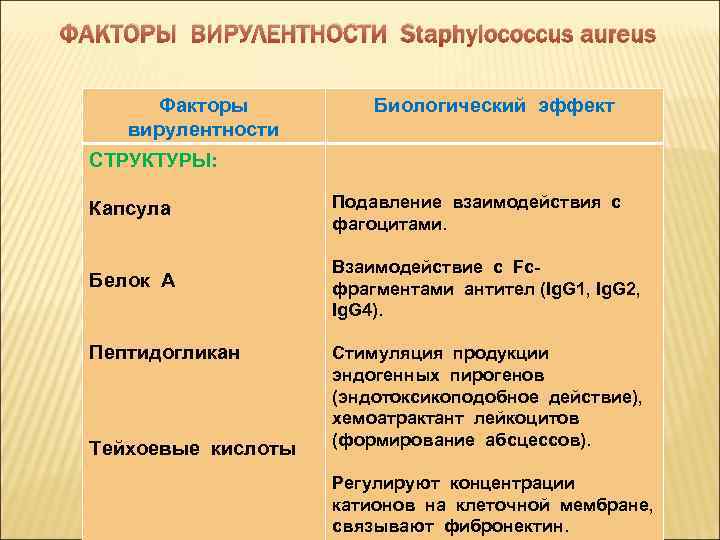 ФАКТОРЫ ВИРУЛЕНТНОСТИ Staphylococcus aureus

| Факторы вирулентности | Биологический эффект |
|---|---|
| СТРУКТУРЫ: | |
| Капсула | Подавление взаимодействия с фагоцитами. |
| Белок А | Взаимодействие с Fc-фрагментами антител (IgG1, IgG2, IgG4). |
| Пептидогликан | Стимуляция продукции эндогенных пирогенов (эндотоксикоподобное действие), хемоатрактант лейкоцитов (формирование абсцессов). |
| Тейхоевые кислоты | Регулируют концентрации катионов на клеточной мембране, связывают фибронектин. |